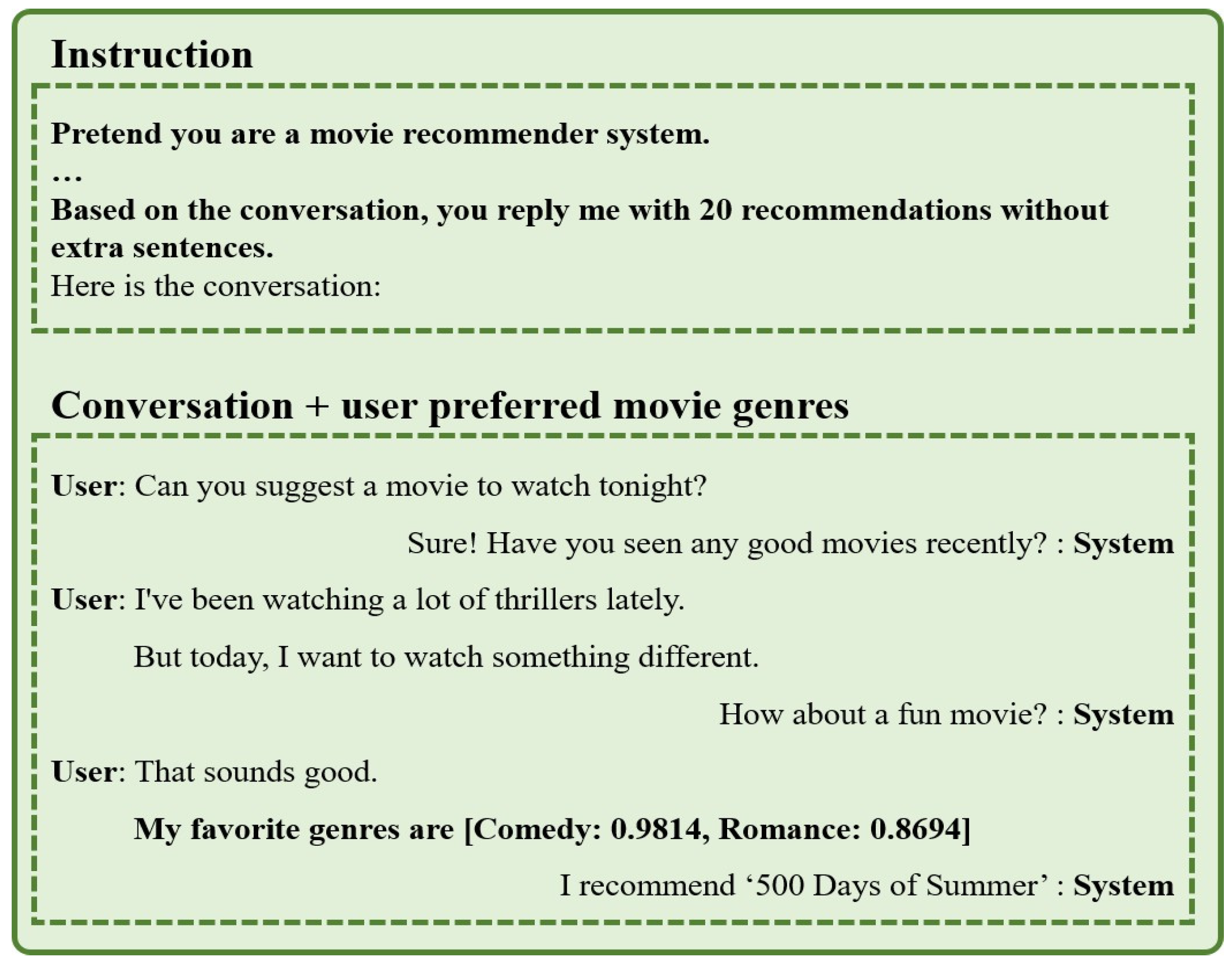 Instruction

Pretend you are a movie recommender system.
…
Based on the conversation, you reply me with 20 recommendations without extra sentences.
Here is the conversation:

Conversation + user preferred movie genres

User: Can you suggest a movie to watch tonight?

Sure! Have you seen any good movies recently? : System

User: I've been watching a lot of thrillers lately.

But today, I want to watch something different.

How about a fun movie? : System

User: That sounds good.

My favorite genres are [Comedy: 0.9814, Romance: 0.8694]

I recommend ‘500 Days of Summer’ : System